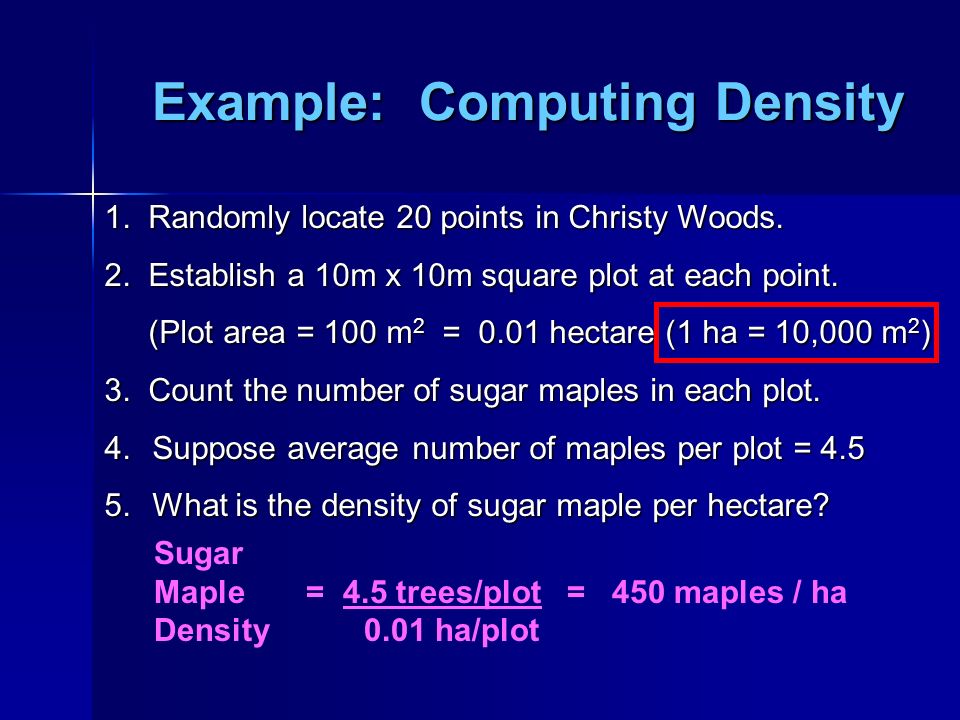 Example: Computing Density

1. Randomly locate 20 points in Christy Woods.

2. Establish a 10m x 10m square plot at each point.

(Plot area = 100 $m^2$ = 0.01 hectare (1 ha = 10,000 $m^2$)

3. Count the number of sugar maples in each plot.

4. Suppose average number of maples per plot = 4.5

5. What is the density of sugar maple per hectare?

Sugar Maple Density = $\frac{\text{4.5 trees/plot}}{\text{0.01 ha/plot}}$ = 450 maples / ha